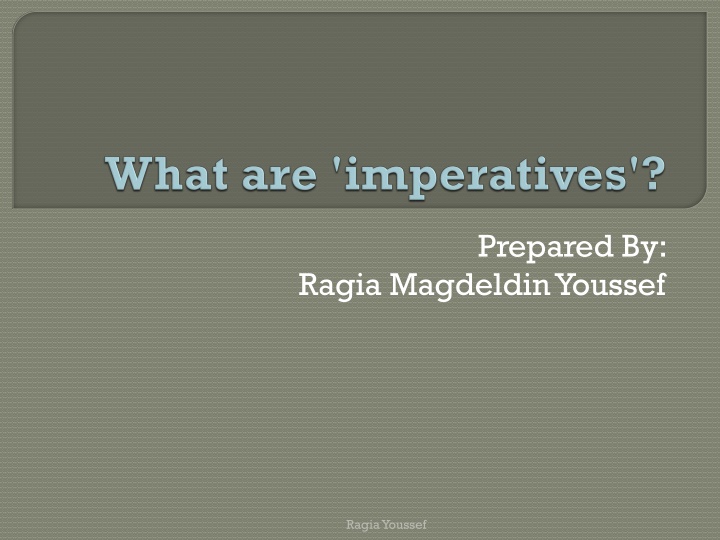 What are 'imperatives'?

Prepared By:
Ragia Magdeldin Youssef

Ragia Youssef